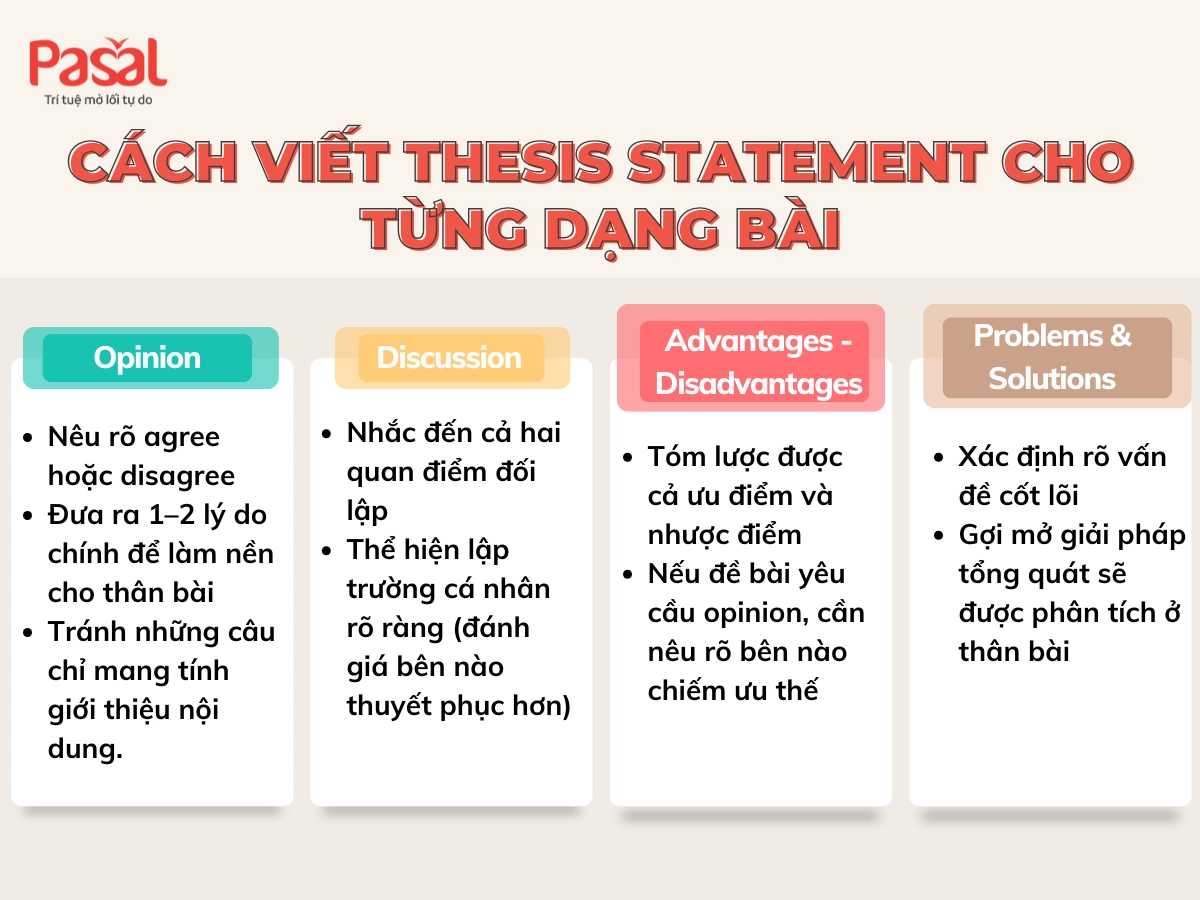 Pasal
Trí tuệ mở lối tự do

CÁCH VIẾT THESIS STATEMENT CHO TỪNG DẠNG BÀI

Opinion

- Nêu rõ agree hoặc disagree
- Đưa ra 1–2 lý do chính để làm nền cho thân bài
- Tránh những câu chỉ mang tính giới thiệu nội dung.

Discussion

- Nhắc đến cả hai quan điểm đối lập
- Thể hiện lập trường cá nhân rõ ràng (đánh giá bên nào thuyết phục hơn)

Advantages - Disadvantages

- Tóm lược được cả ưu điểm và nhược điểm
- Nếu đề bài yêu cầu opinion, cần nêu rõ bên nào chiếm ưu thế

Problems & Solutions

- Xác định rõ vấn đề cốt lõi
- Gợi mở giải pháp tổng quát sẽ được phân tích ở thân bài